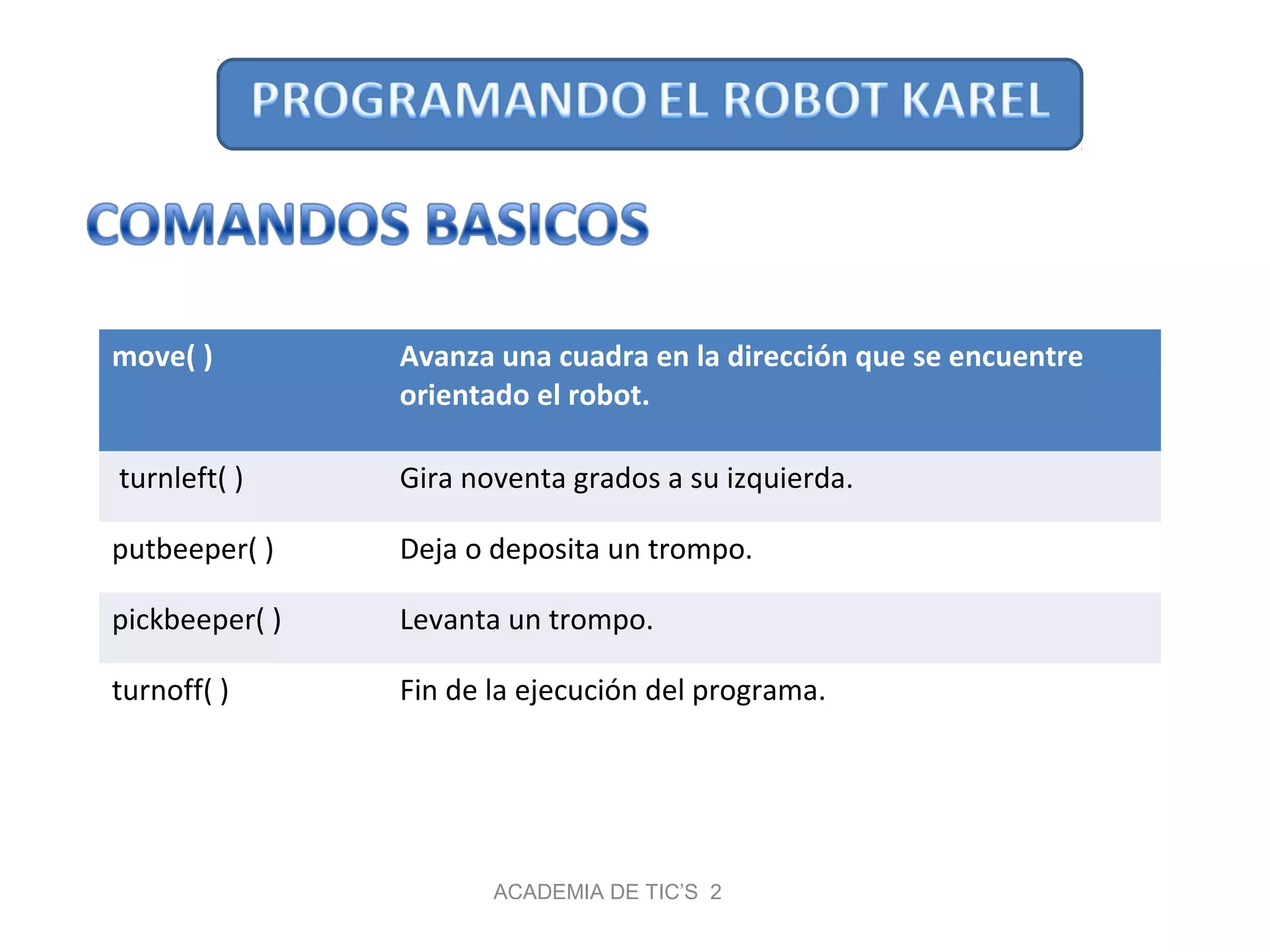 PROGRAMANDO EL ROBOT KAREL

COMANDOS BASICOS

| move( ) | Avanza una cuadra en la dirección que se encuentre orientado el robot. |
|---|---|
| turnleft( ) | Gira noventa grados a su izquierda. |
| putbeeper( ) | Deja o deposita un trompo. |
| pickbeeper( ) | Levanta un trompo. |
| turnoff( ) | Fin de la ejecución del programa. |

ACADEMIA DE TIC'S 2